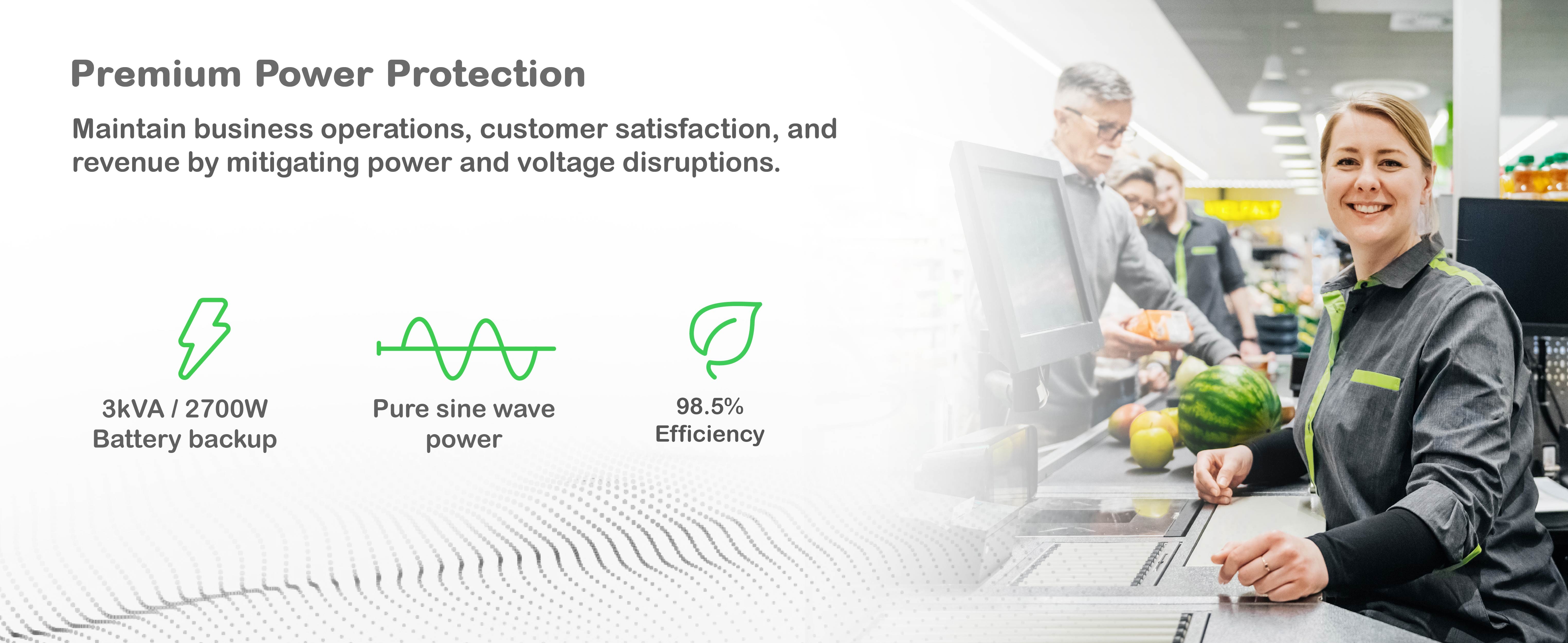 Premium Power Protection

Maintain business operations, customer satisfaction, and revenue by mitigating power and voltage disruptions.

3kVA / 2700W
Battery backup

Pure sine wave
power

98.5%
Efficiency